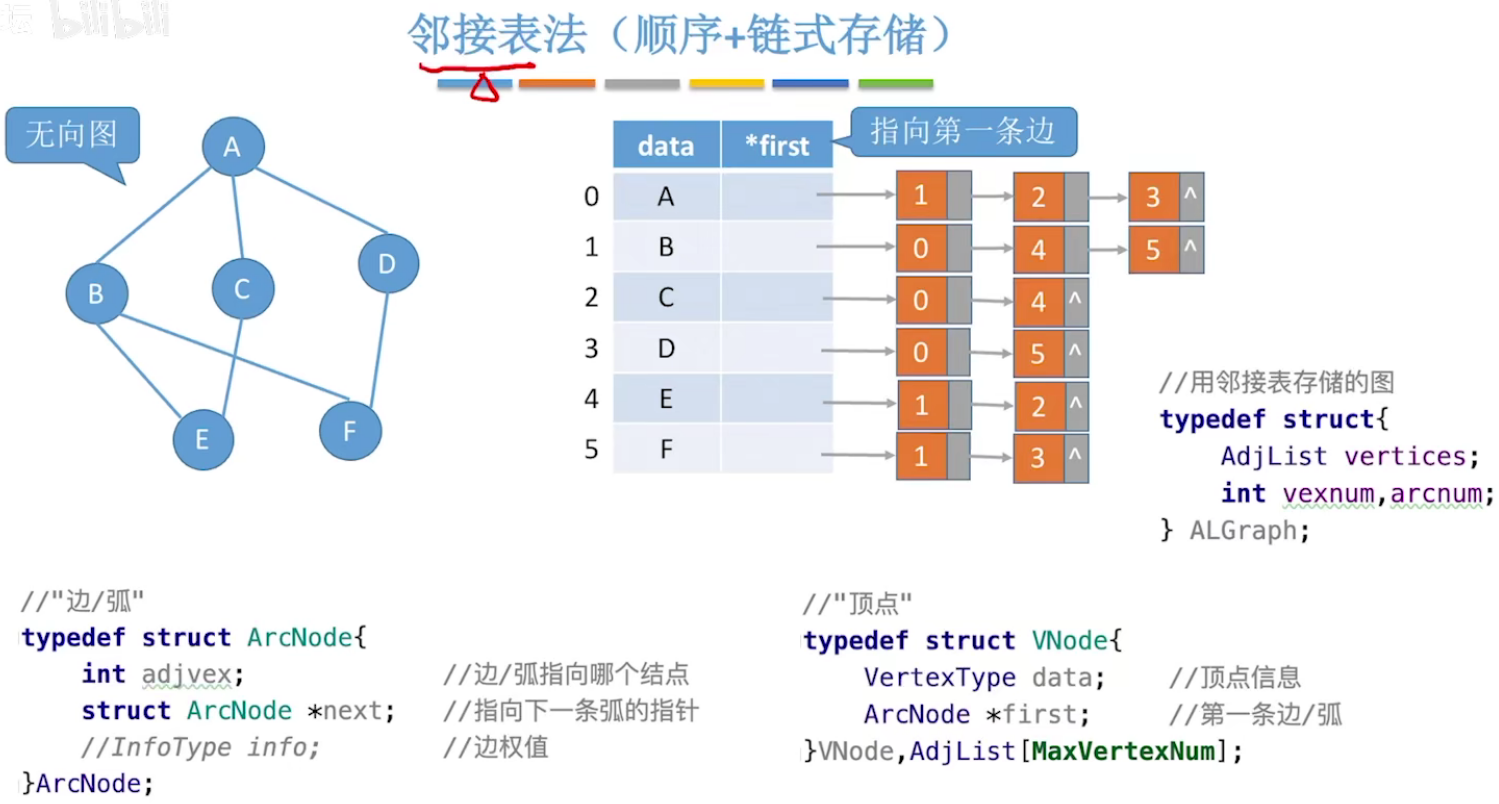 bilibili

邻接表法（顺序+链式存储）

无向图

A B C D E F

指向第一条边

| | data | *first |
|---|---|---|
| 0 | A | |
| 1 | B | |
| 2 | C | |
| 3 | D | |
| 4 | E | |
| 5 | F | |

1 2 3 ^
0 4 5 ^
0 4 ^
0 5 ^
1 2 ^
1 3 ^

//用邻接表存储的图
typedef struct{
AdjList vertices;
int vexnum,arcnum;
} ALGraph;

//"边/弧"
typedef struct ArcNode{
int adjvex; //边/弧指向哪个结点
struct ArcNode *next; //指向下一条弧的指针
//InfoType info; //边权值
}ArcNode;

//"顶点"
typedef struct VNode{
VertexType data; //顶点信息
ArcNode *first; //第一条边/弧
}VNode,AdjList[MaxVertexNum];